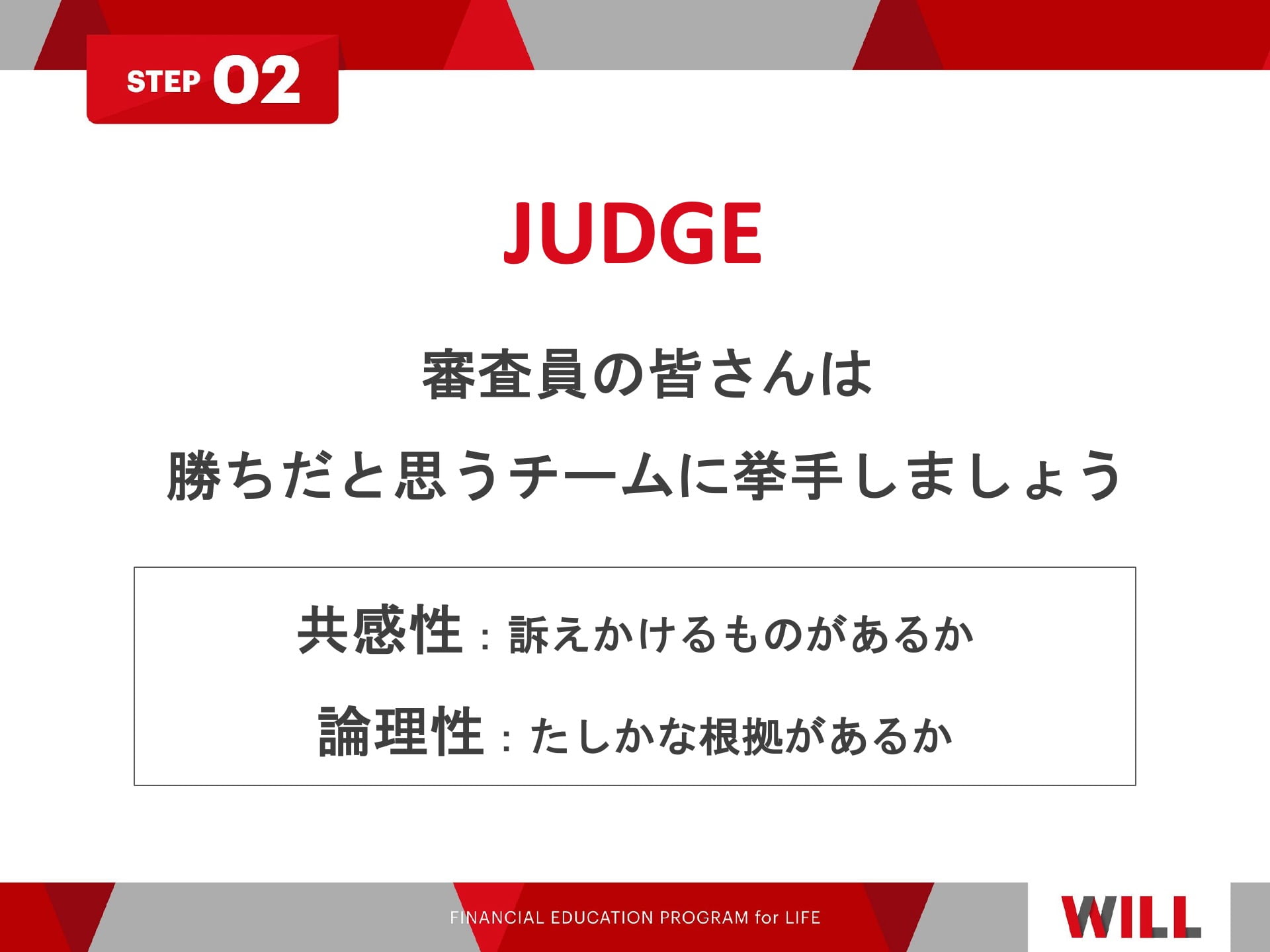 STEP 02

JUDGE

審査員の皆さんは

勝ちだと思うチームに挙手しましょう

共感性：訴えかけるものがあるか

論理性：たしかな根拠があるか

FINANCIAL EDUCATION PROGRAM for LIFE

WILL